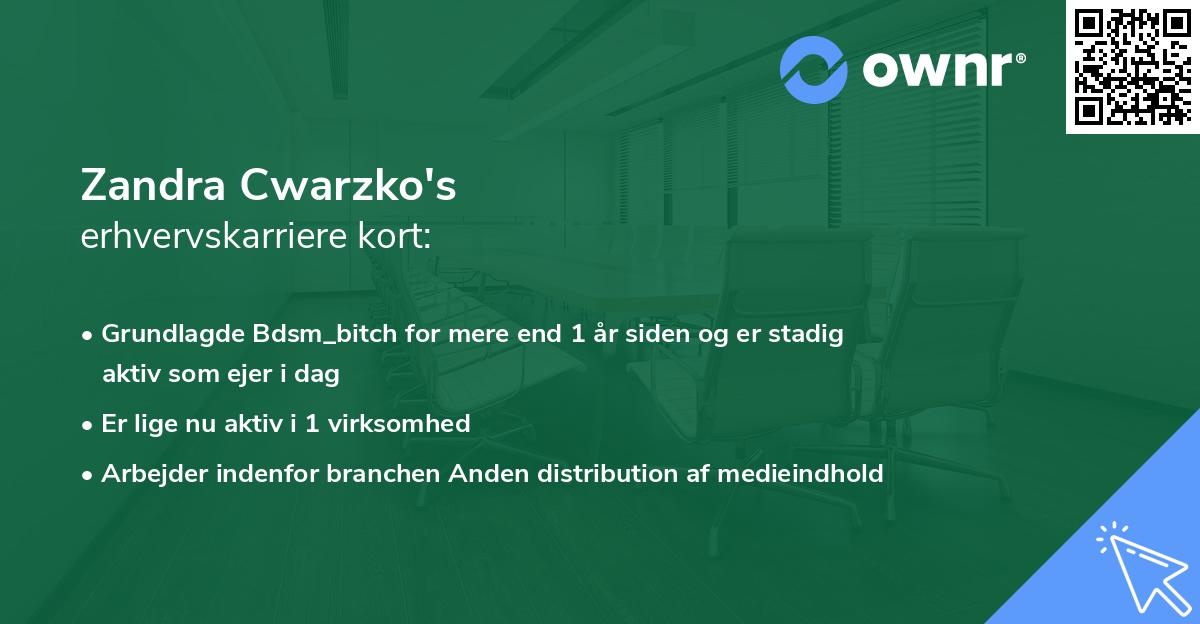 ownr®

Zandra Cwarzko's
erhvervskarriere kort:

• Grundlagde Bdsm_bitch for mere end 1 år siden og er stadig aktiv som ejer i dag
• Er lige nu aktiv i 1 virksomhed
• Arbejder indenfor branchen Anden distribution af medieindhold